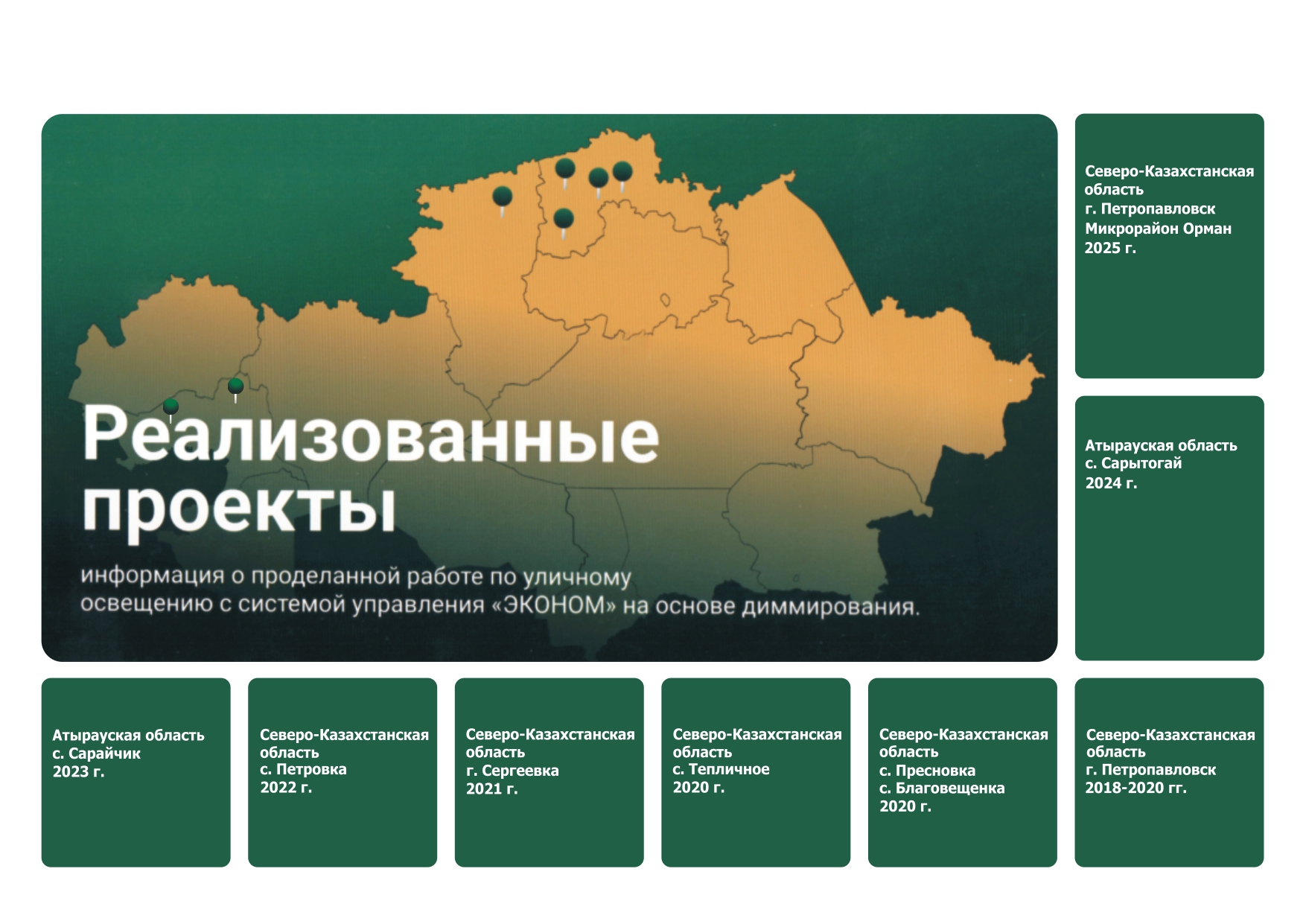 Реализованные проекты

информация о проделанной работе по уличному освещению с системой управления «ЭКОНОМ» на основе диммирования.

Северо-Казахстанская область
г. Петропавловск
Микрорайон Орман
2025 г.

Атырауская область
с. Сарытогай
2024 г.

Атырауская область
с. Сарайчик
2023 г.

Северо-Казахстанская область
с. Петровка
2022 г.

Северо-Казахстанская область
г. Сергеевка
2021 г.

Северо-Казахстанская область
с. Тепличное
2020 г.

Северо-Казахстанская область
с. Пресновка
с. Благовещенка
2020 г.

Северо-Казахстанская область
г. Петропавловск
2018-2020 гг.